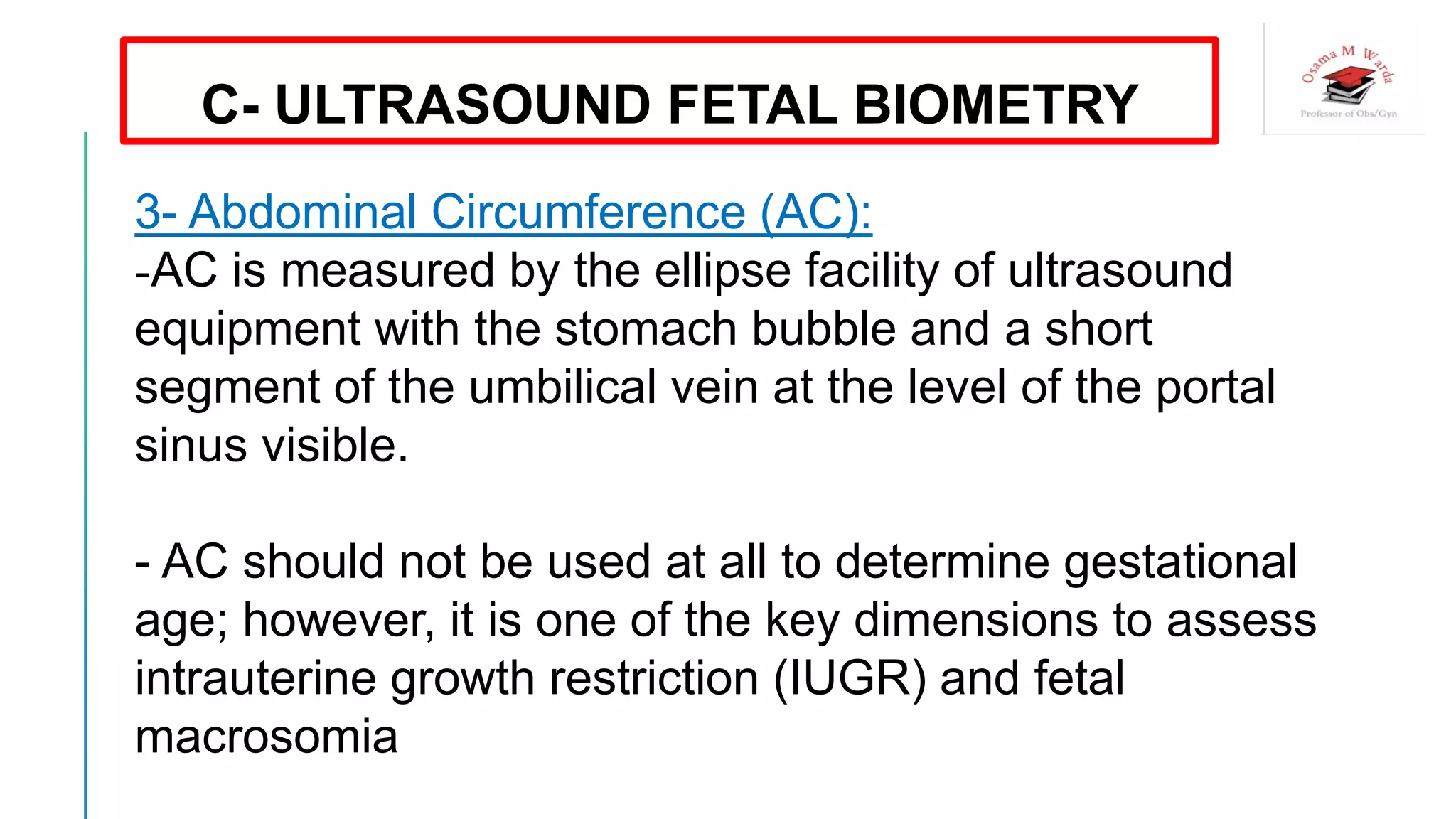 C- ULTRASOUND FETAL BIOMETRY

Osama M Warda
Professor of Obs/Gyn

3- Abdominal Circumference (AC):
-AC is measured by the ellipse facility of ultrasound equipment with the stomach bubble and a short segment of the umbilical vein at the level of the portal sinus visible.

- AC should not be used at all to determine gestational age; however, it is one of the key dimensions to assess intrauterine growth restriction (IUGR) and fetal macrosomia